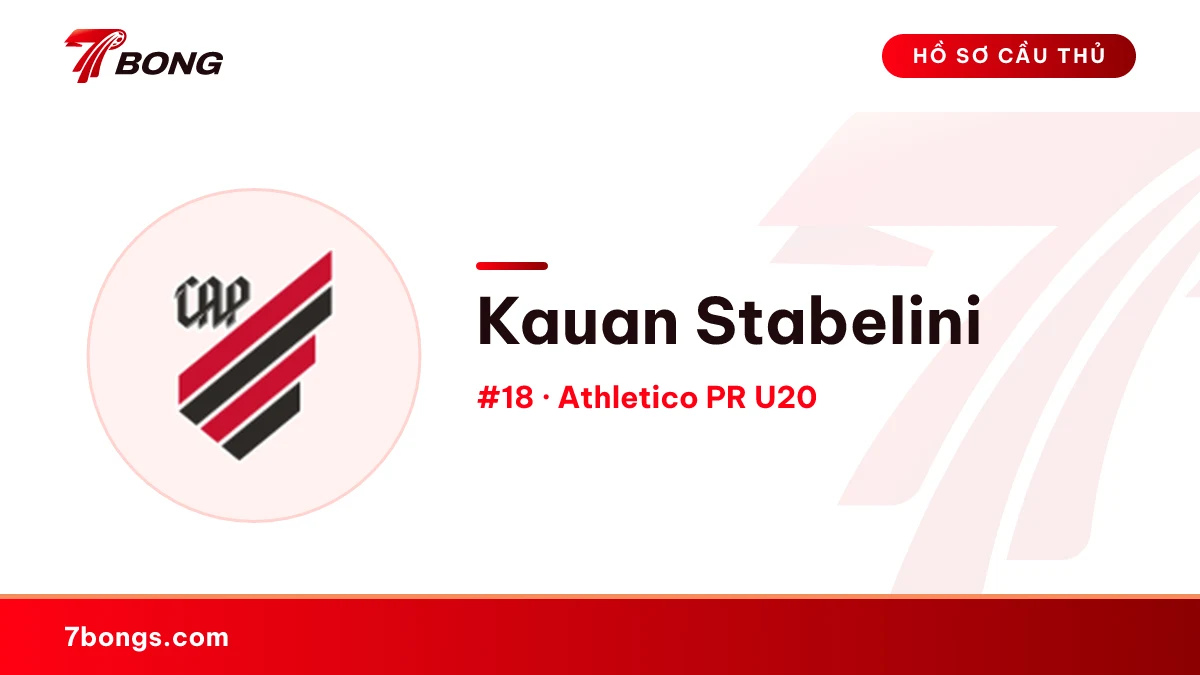 7BONG

HỒ SƠ CẦU THỦ

CAP

Kauan Stabelini

#18 · Athletico PR U20

7bongs.com